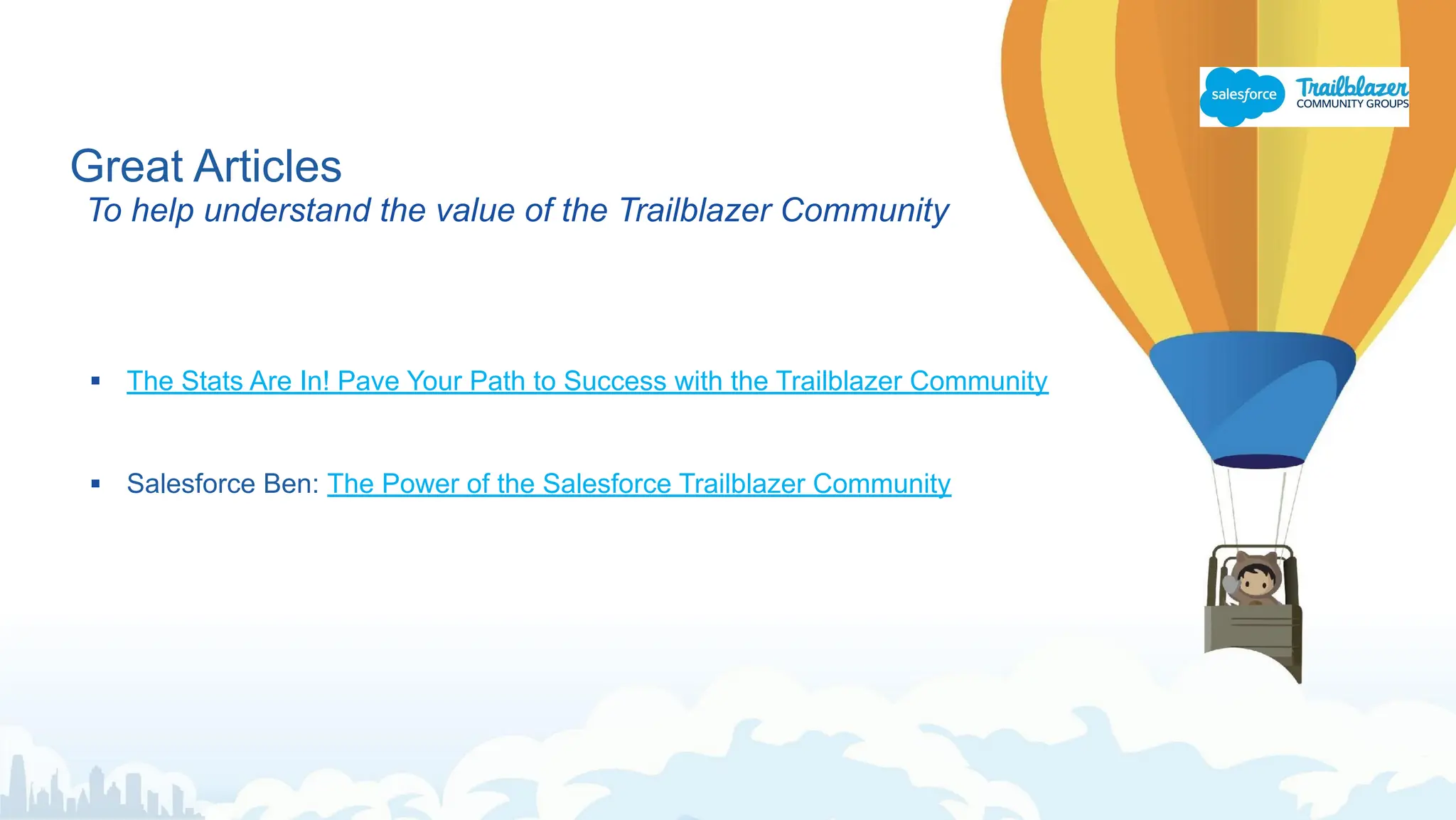 salesforce Trailblazer COMMUNITY GROUPS

Great Articles
To help understand the value of the Trailblazer Community

▪ The Stats Are In! Pave Your Path to Success with the Trailblazer Community

▪ Salesforce Ben: The Power of the Salesforce Trailblazer Community